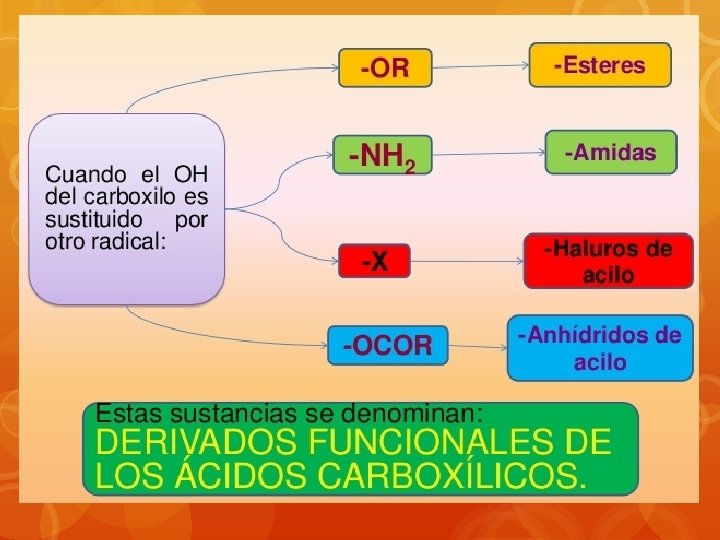 Cuando el OH del carboxilo es sustituido por otro radical:

-OR

-Esteres

$-NH_2$

-Amidas

-X

-Haluros de acilo

-OCOR

-Anhídridos de acilo

Estas sustancias se denominan:
DERIVADOS FUNCIONALES DE LOS ÁCIDOS CARBOXÍLICOS.